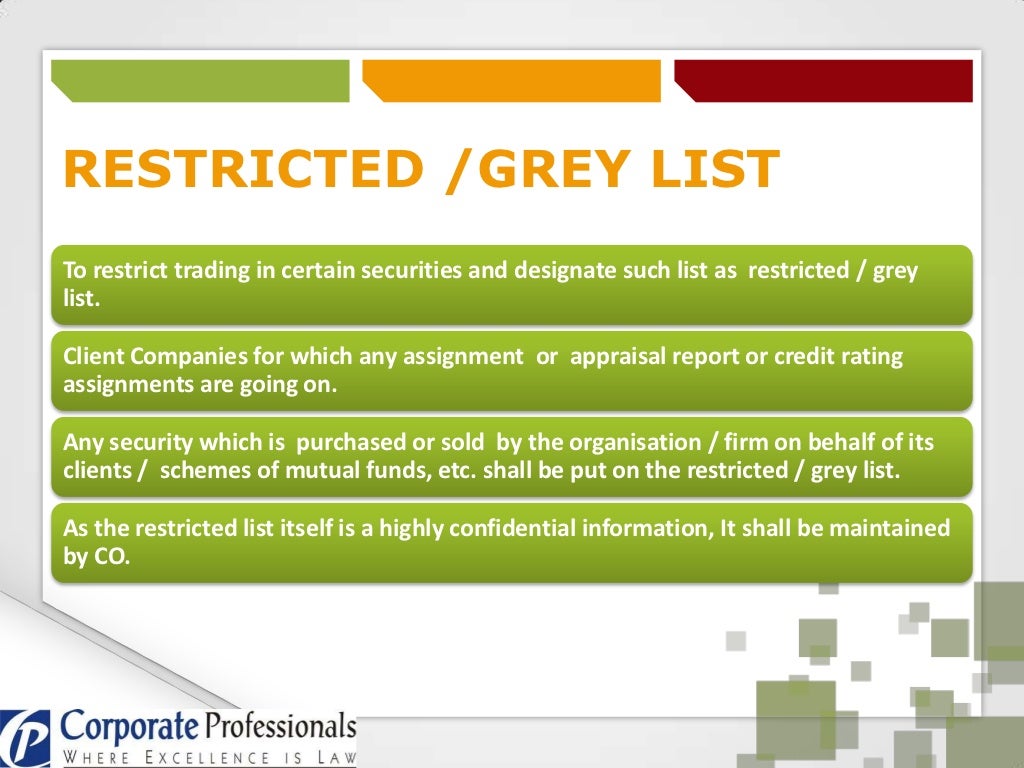 RESTRICTED /GREY LIST

To restrict trading in certain securities and designate such list as restricted / grey list.

Client Companies for which any assignment or appraisal report or credit rating assignments are going on.

Any security which is purchased or sold by the organisation / firm on behalf of its clients / schemes of mutual funds, etc. shall be put on the restricted / grey list.

As the restricted list itself is a highly confidential information, It shall be maintained by CO.

Corporate Professionals
WHERE EXCELLENCE IS LAW